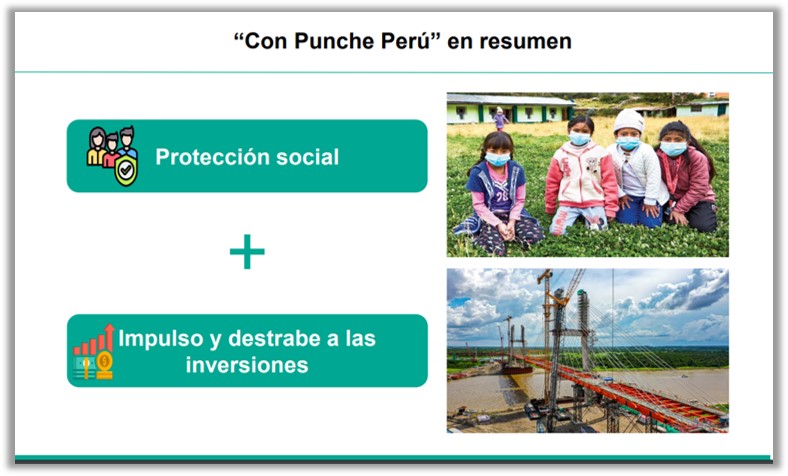 “Con Punche Perú” en resumen

Protección social

+

Impulso y destrabe a las inversiones